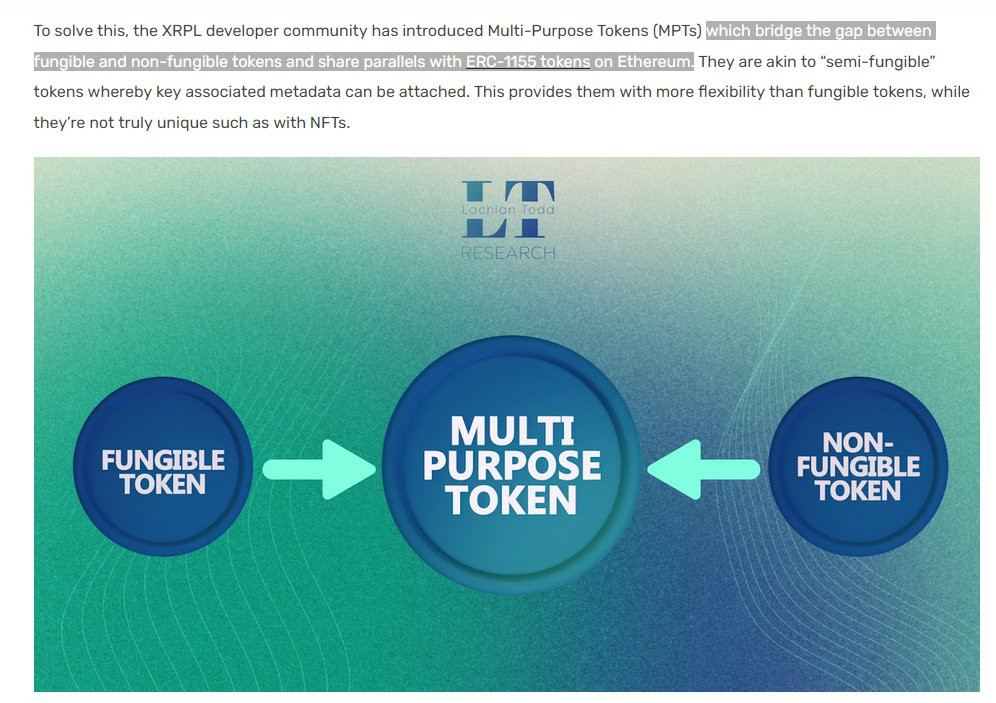 To solve this, the XRPL developer community has introduced Multi-Purpose Tokens (MPTs) which bridge the gap between fungible and non-fungible tokens and share parallels with ERC-1155 tokens on Ethereum. They are akin to "semi-fungible" tokens whereby key associated metadata can be attached. This provides them with more flexibility than fungible tokens, while they're not truly unique such as with NFTs.

LT
Lachlan Todd
RESEARCH

FUNGIBLE TOKEN

MULTI PURPOSE TOKEN

NON-FUNGIBLE TOKEN